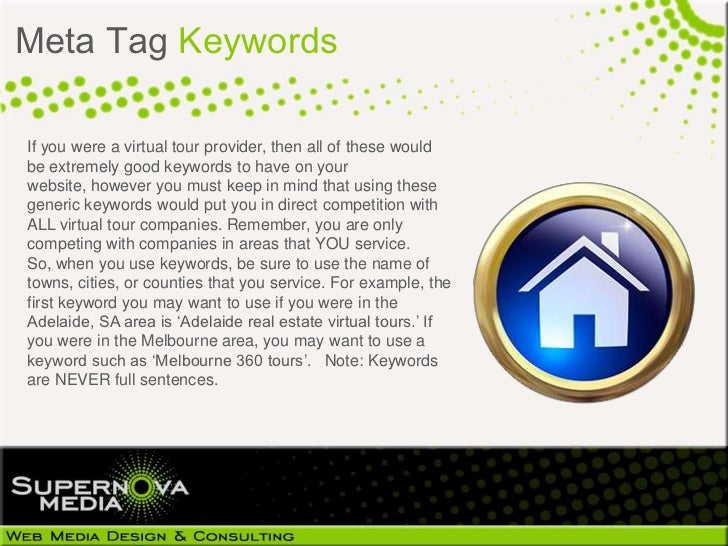 Meta Tag Keywords

If you were a virtual tour provider, then all of these would be extremely good keywords to have on your website, however you must keep in mind that using these generic keywords would put you in direct competition with ALL virtual tour companies. Remember, you are only competing with companies in areas that YOU service. So, when you use keywords, be sure to use the name of towns, cities, or counties that you service. For example, the first keyword you may want to use if you were in the Adelaide, SA area is ‘Adelaide real estate virtual tours.’ If you were in the Melbourne area, you may want to use a keyword such as ‘Melbourne 360 tours’. Note: Keywords are NEVER full sentences.

SUPERNOVA MEDIA

WEB MEDIA DESIGN & CONSULTING